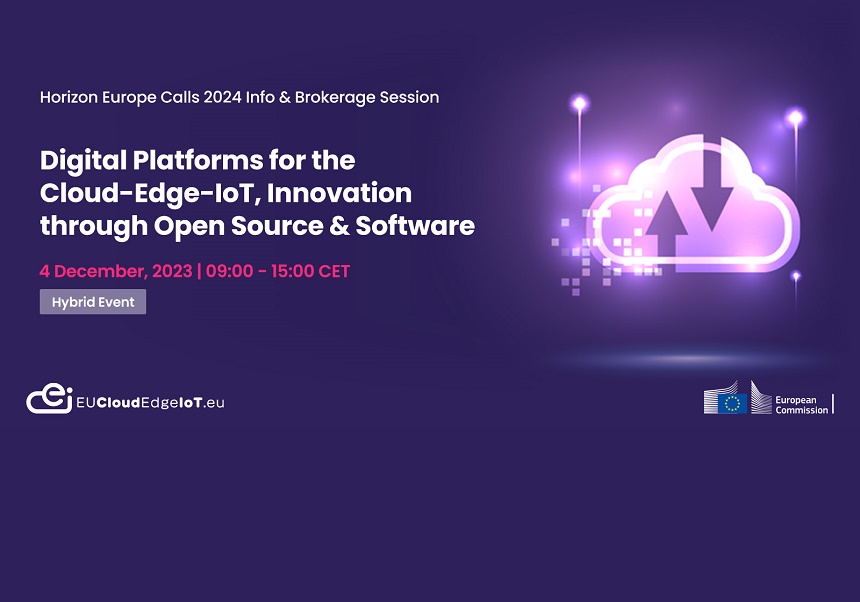 Horizon Europe Calls 2024 Info & Brokerage Session

Digital Platforms for the Cloud-Edge-IoT, Innovation through Open Source & Software

4 December, 2023 | 09:00 - 15:00 CET

Hybrid Event

EUCloudEdgeIoT.eu

European Commission